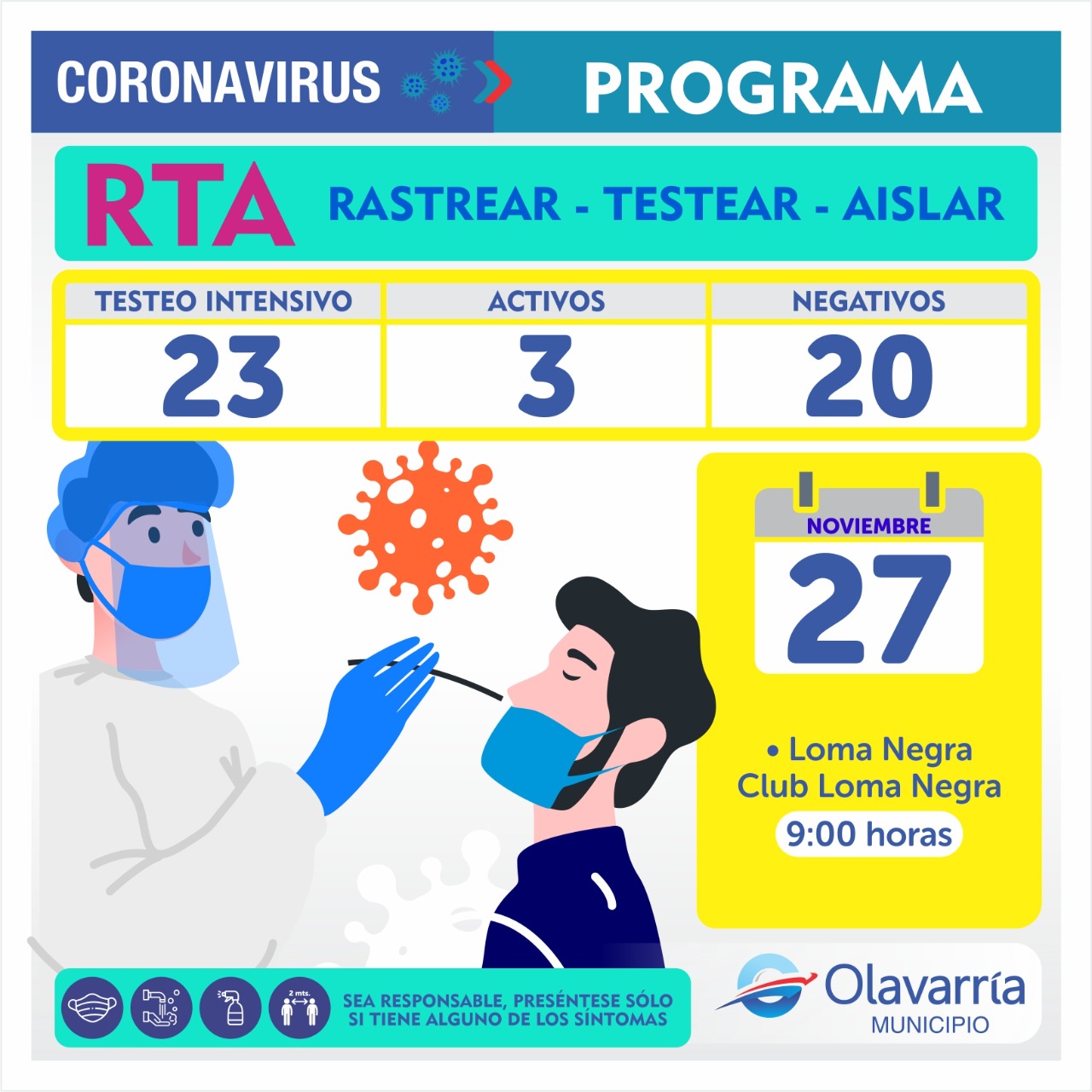 CORONAVIRUS

PROGRAMA

RTA RASTREAR - TESTEAR - AISLAR

| TESTEO INTENSIVO | ACTIVOS | NEGATIVOS |
|---|---|---|
| 23 | 3 | 20 |

NOVIEMBRE
27

• Loma Negra
Club Loma Negra
9:00 horas

2 mts.

SEA RESPONSABLE, PRESÉNTESE SÓLO SI TIENE ALGUNO DE LOS SÍNTOMAS

Olavarría
MUNICIPIO